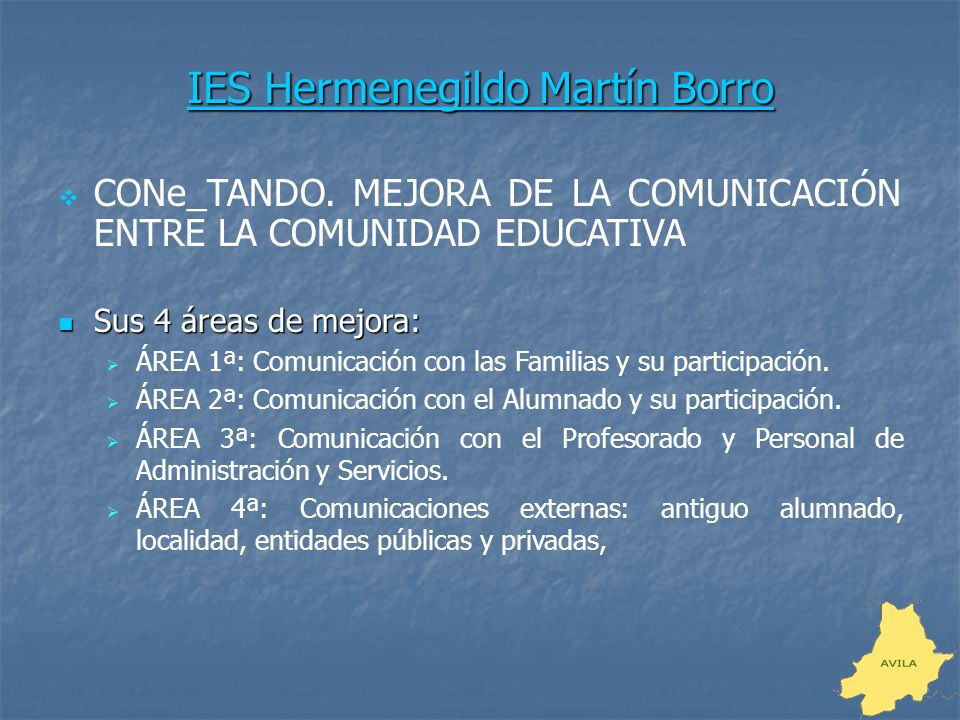 IES Hermenegildo Martín Borro

CONe_TANDO. MEJORA DE LA COMUNICACIÓN ENTRE LA COMUNIDAD EDUCATIVA

Sus 4 áreas de mejora:

ÁREA 1ª: Comunicación con las Familias y su participación.

ÁREA 2ª: Comunicación con el Alumnado y su participación.

ÁREA 3ª: Comunicación con el Profesorado y Personal de Administración y Servicios.

ÁREA 4ª: Comunicaciones externas: antiguo alumnado, localidad, entidades públicas y privadas,

AVILA